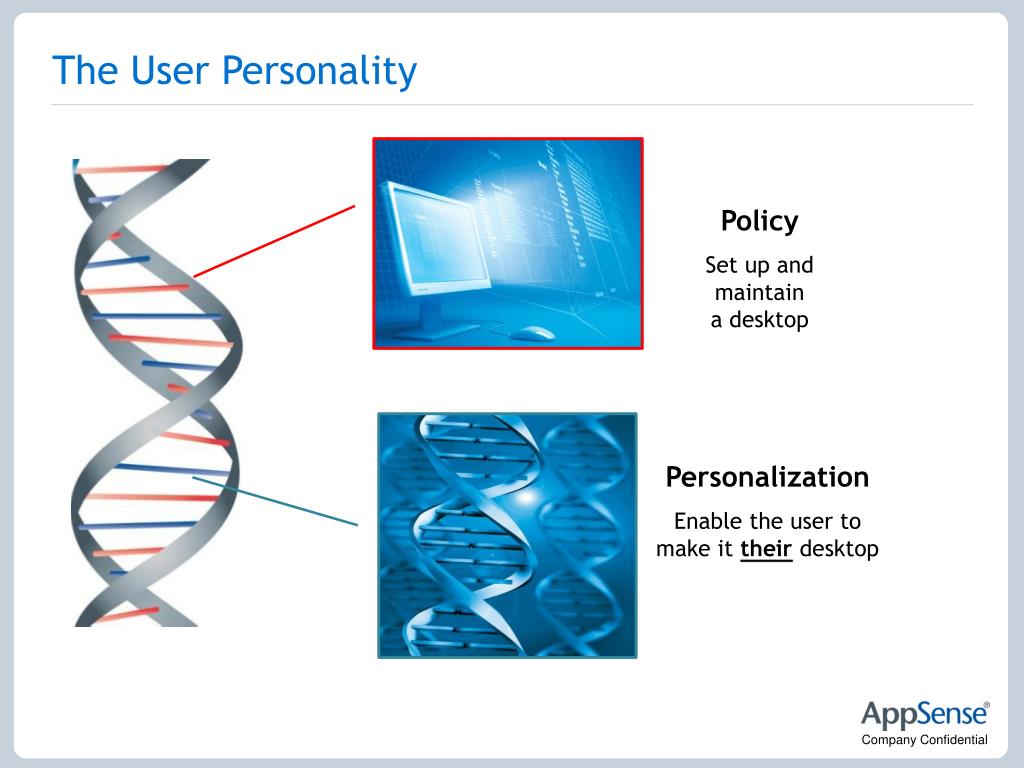 The User Personality

Policy

Set up and maintain a desktop

Personalization

Enable the user to make it their desktop

AppSense®

Company Confidential